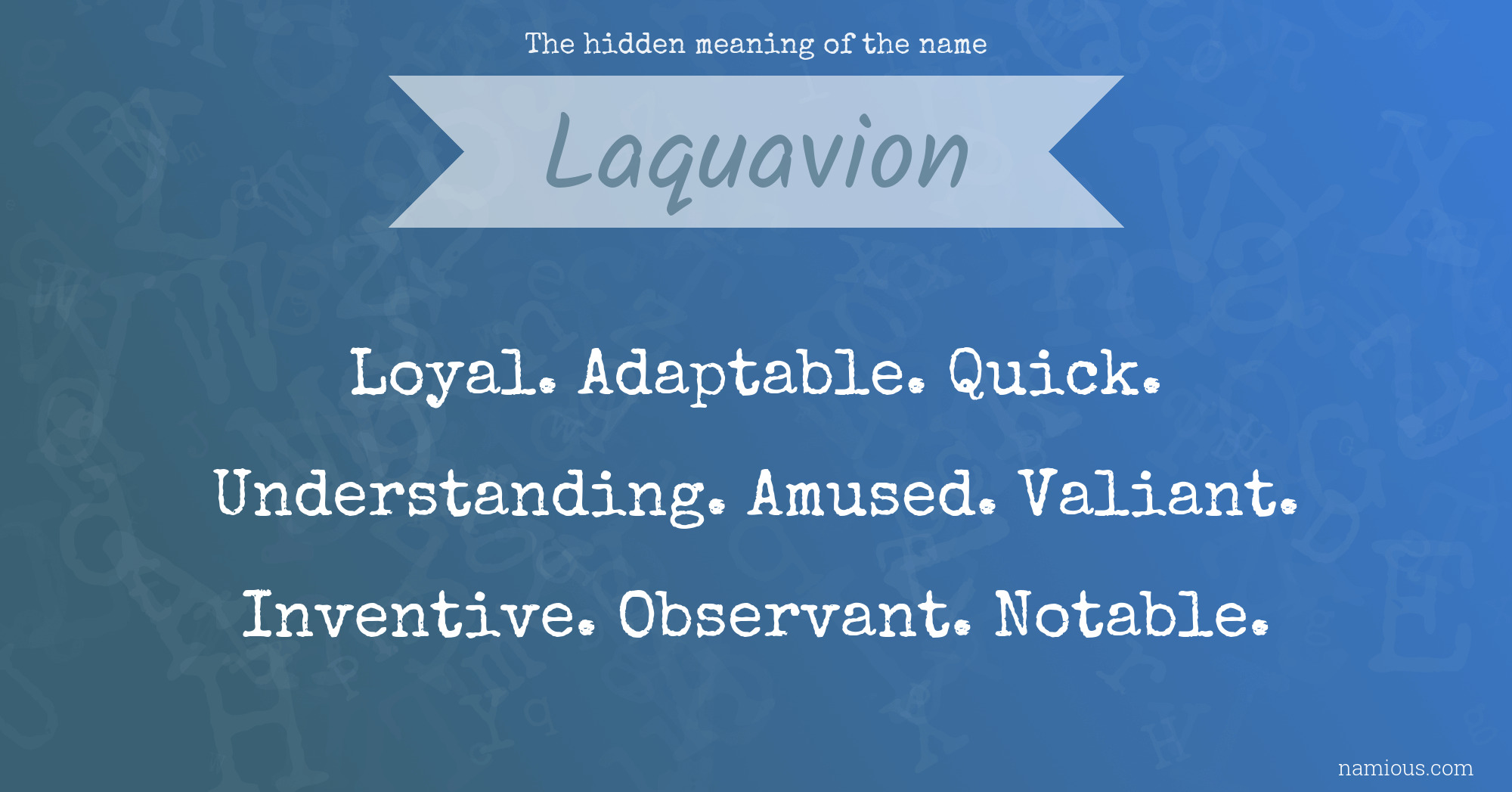 The hidden meaning of the name

Laquavion

Loyal. Adaptable. Quick.

Understanding. Amused. Valiant.

Inventive. Observant. Notable.

namious.com